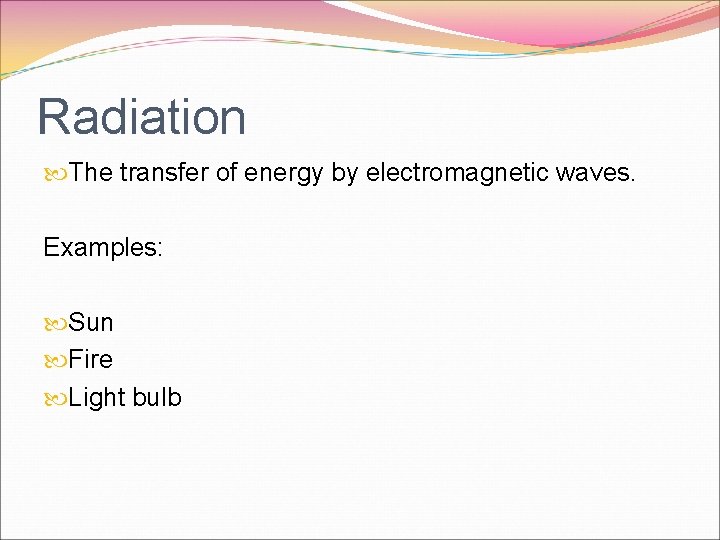 Radiation

The transfer of energy by electromagnetic waves.

Examples:

Sun
Fire
Light bulb